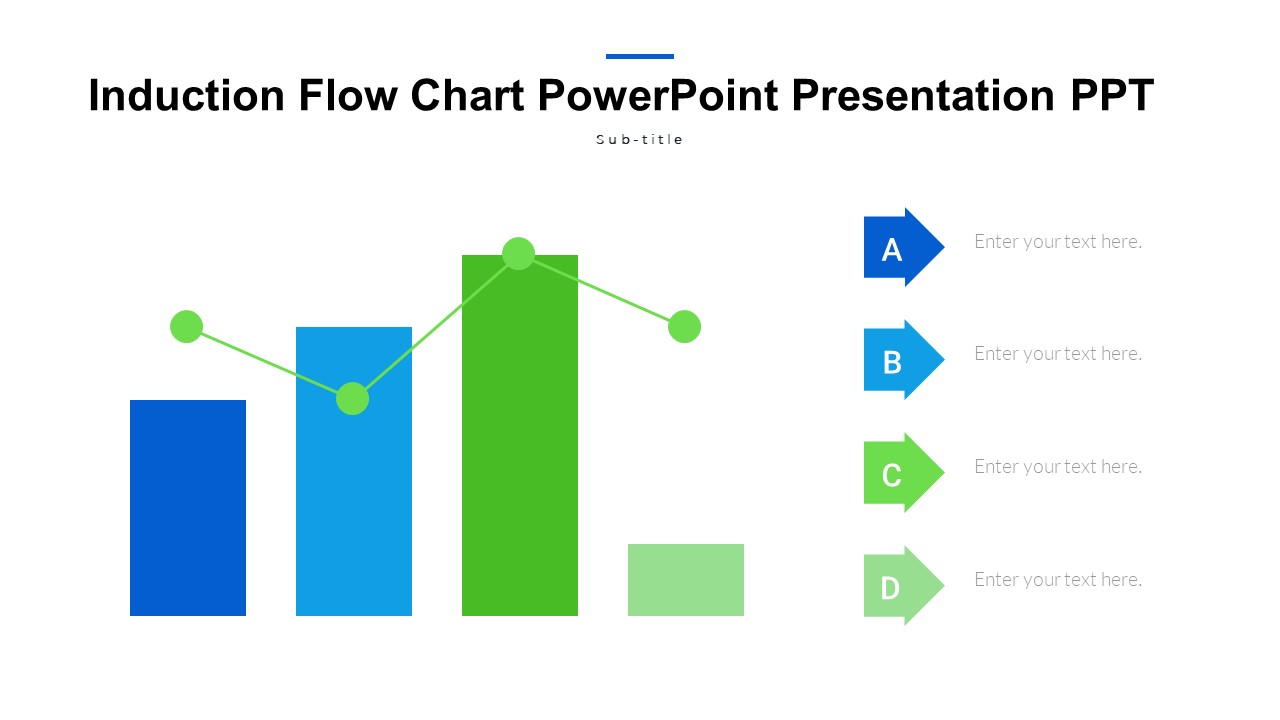 Induction Flow Chart PowerPoint Presentation PPT

Sub-title

A
Enter your text here.

B
Enter your text here.

C
Enter your text here.

D
Enter your text here.